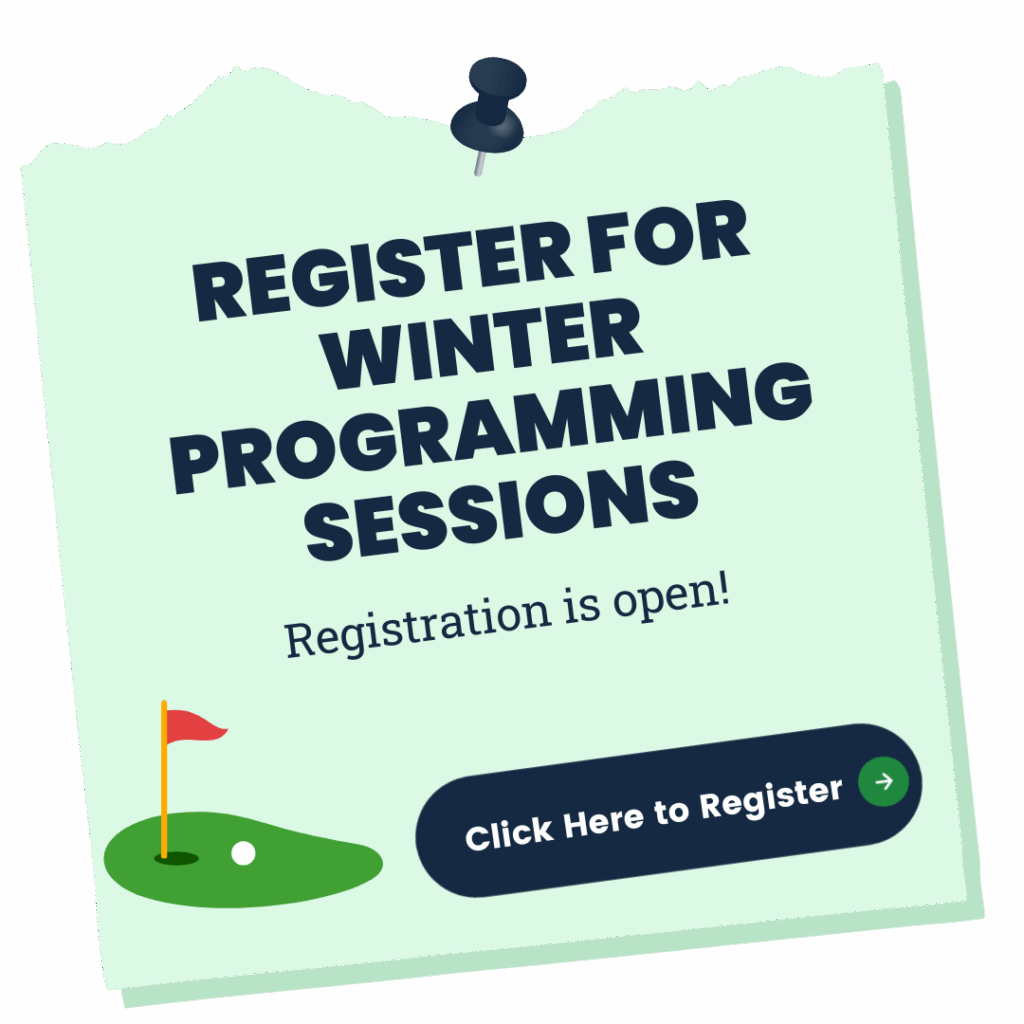 REGISTER FOR WINTER PROGRAMMING SESSIONS

Registration is open!

Click Here to Register